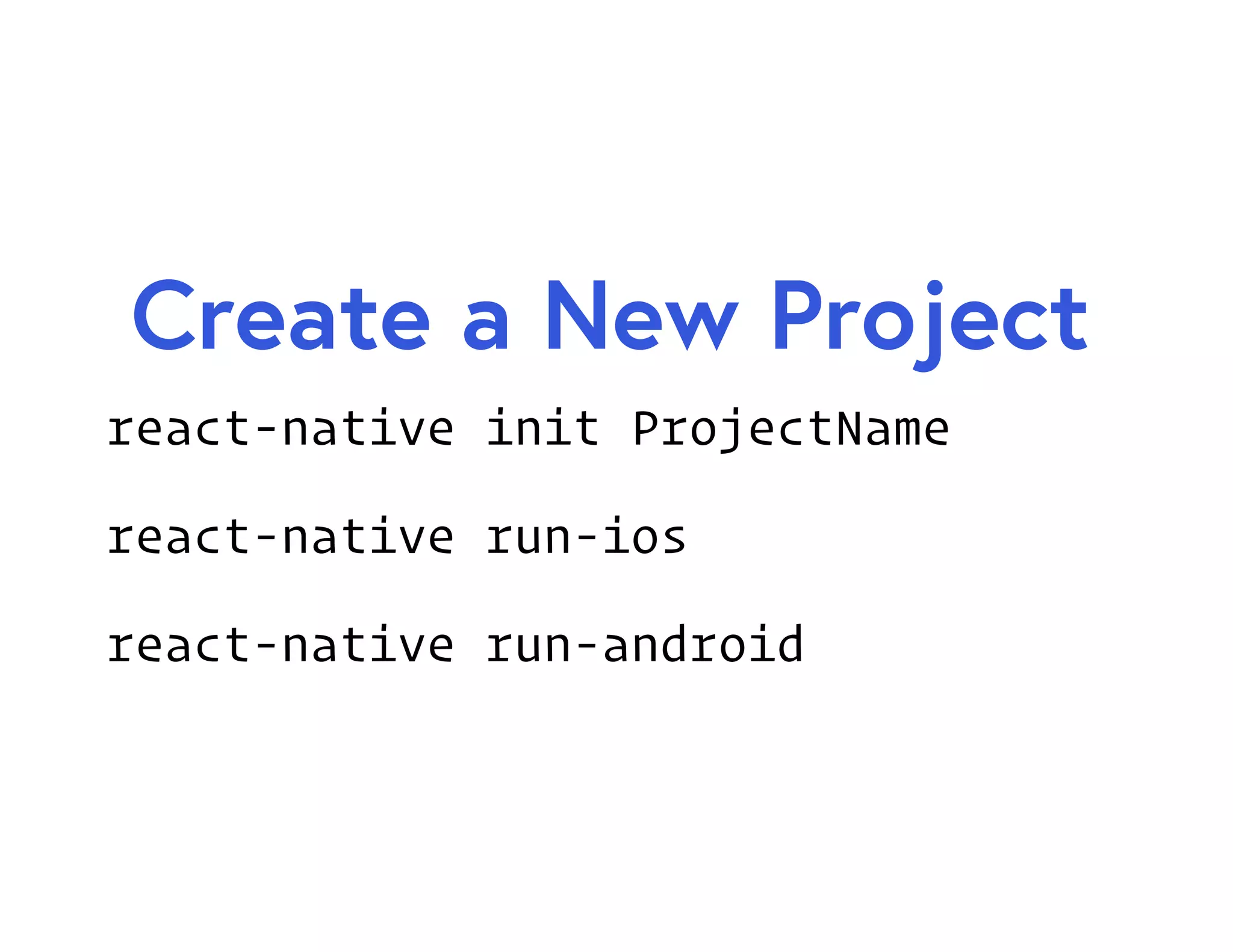 Create a New Project

react-native init ProjectName

react-native run-ios

react-native run-android